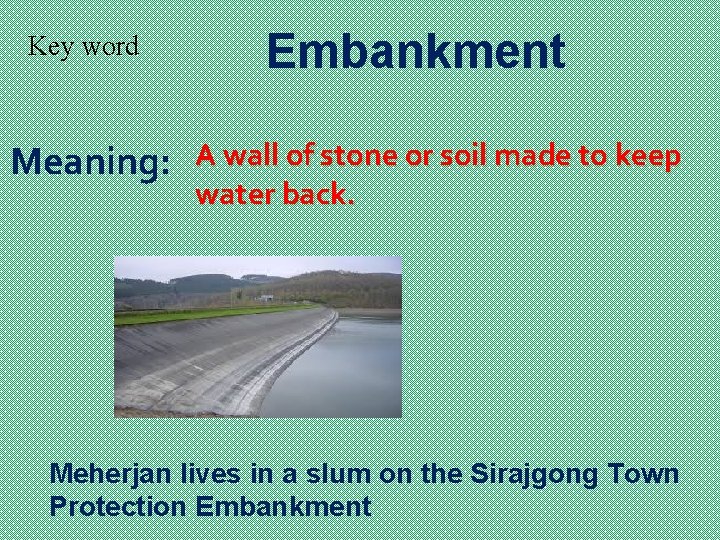 Key word

Embankment

Meaning: A wall of stone or soil made to keep water back.

Meherjan lives in a slum on the Sirajgong Town Protection Embankment